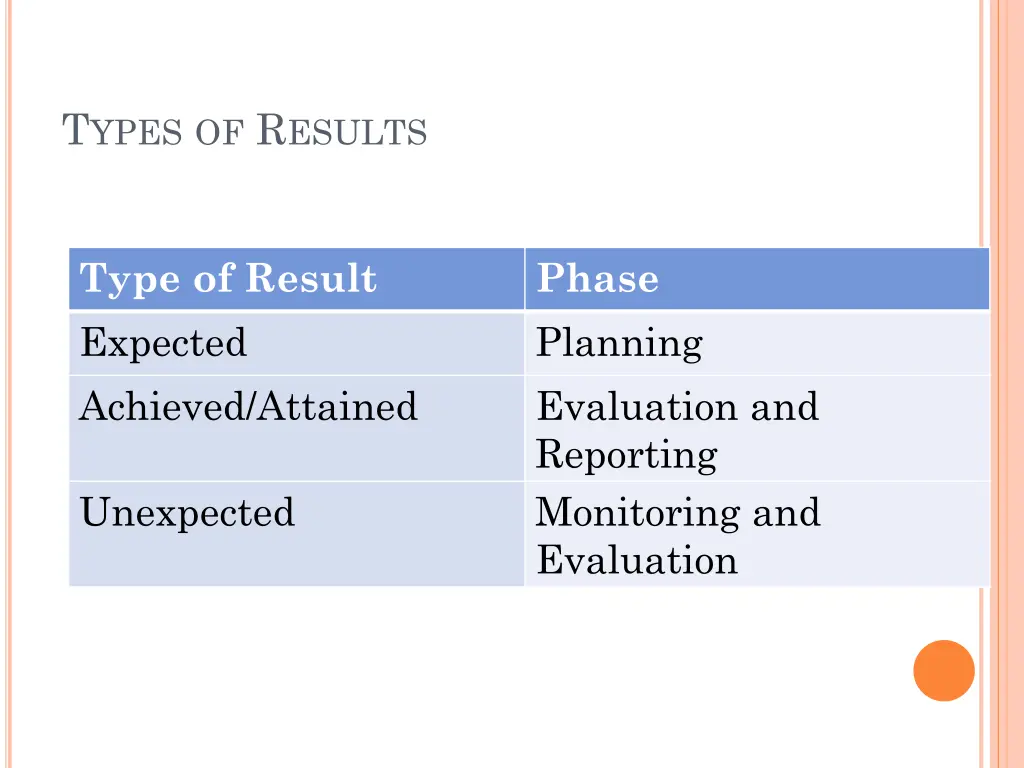 TYPES OF RESULTS

| Type of Result | Phase |
|---|---|
| Expected | Planning |
| Achieved/Attained | Evaluation and Reporting |
| Unexpected | Monitoring and Evaluation |